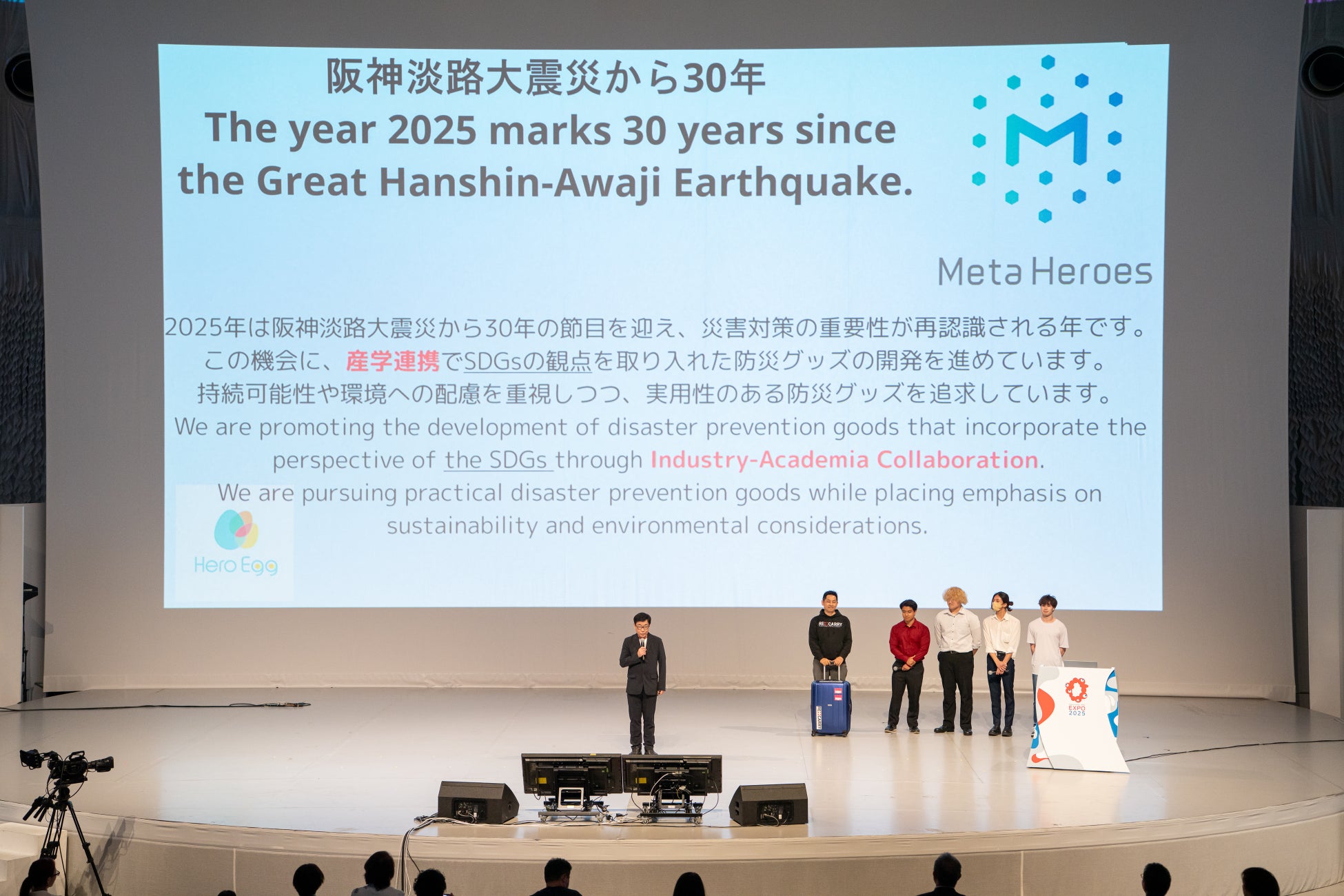 阪神淡路大震災から30年
The year 2025 marks 30 years since the Great Hanshin-Awaji Earthquake.

Meta Heroes

2025年は阪神淡路大震災から30年の節目を迎え、災害対策の重要性が再認識される年です。
この機会に、産学連携でSDGsの観点を取り入れた防災グッズの開発を進めています。
持続可能性や環境への配慮を重視しつつ、実用性のある防災グッズを追求しています。

We are promoting the development of disaster prevention goods that incorporate the perspective of the SDGs through Industry-Academia Collaboration.

We are pursuing practical disaster prevention goods while placing emphasis on sustainability and environmental considerations.

Hero Egg

EXPO 2025